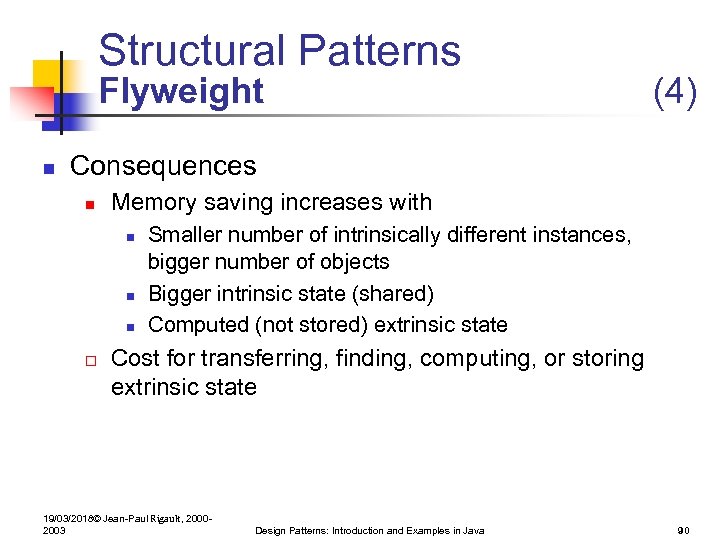 Structural Patterns
Flyweight (4)

Consequences
Memory saving increases with
Smaller number of intrinsically different instances, bigger number of objects
Bigger intrinsic state (shared)
Computed (not stored) extrinsic state
Cost for transferring, finding, computing, or storing extrinsic state

19/03/2018© Jean-Paul Rigault, 2000-2003
Design Patterns: Introduction and Examples in Java
90